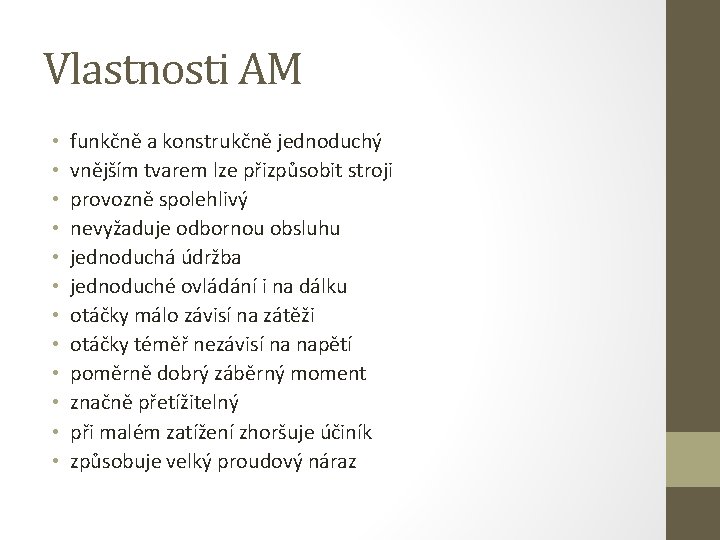 Vlastnosti AM

• funkčně a konstrukčně jednoduchý
• vnějším tvarem lze přizpůsobit stroji
• provozně spolehlivý
• nevyžaduje odbornou obsluhu
• jednoduchá údržba
• jednoduché ovládání i na dálku
• otáčky málo závisí na zátěži
• otáčky téměř nezávisí na napětí
• poměrně dobrý záběrný moment
• značně přetížitelný
• při malém zatížení zhoršuje účiník
• způsobuje velký proudový náraz